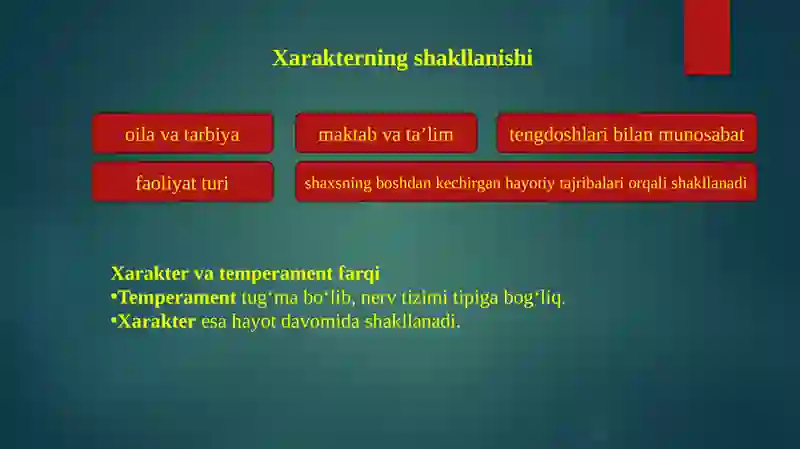 Xarakterning shakllanishi

oila va tarbiya

maktab va ta’lim

tengdoshlari bilan munosabat

faoliyat turi

shaxsning boshdan kechirgan hayotiy tajribalari orqali shakllanadi

Xarakter va temperament farqi
•Temperament tug‘ma bo‘lib, nerv tizimi tipiga bog‘liq.
•Xarakter esa hayot davomida shakllanadi.